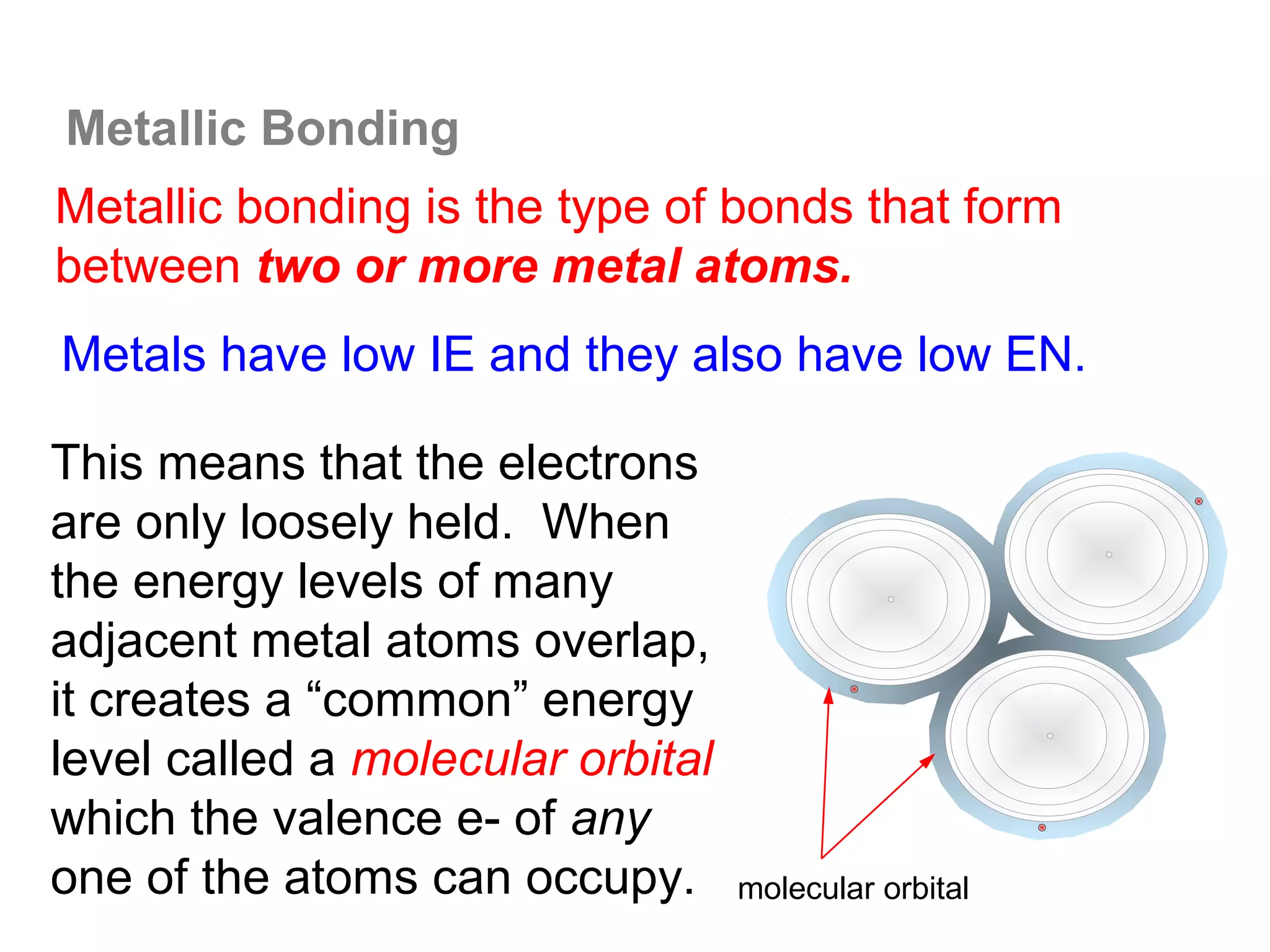 Metallic Bonding

Metallic bonding is the type of bonds that form between two or more metal atoms.

Metals have low IE and they also have low EN.

This means that the electrons are only loosely held. When the energy levels of many adjacent metal atoms overlap, it creates a “common” energy level called a molecular orbital which the valence e- of any one of the atoms can occupy.

molecular orbital